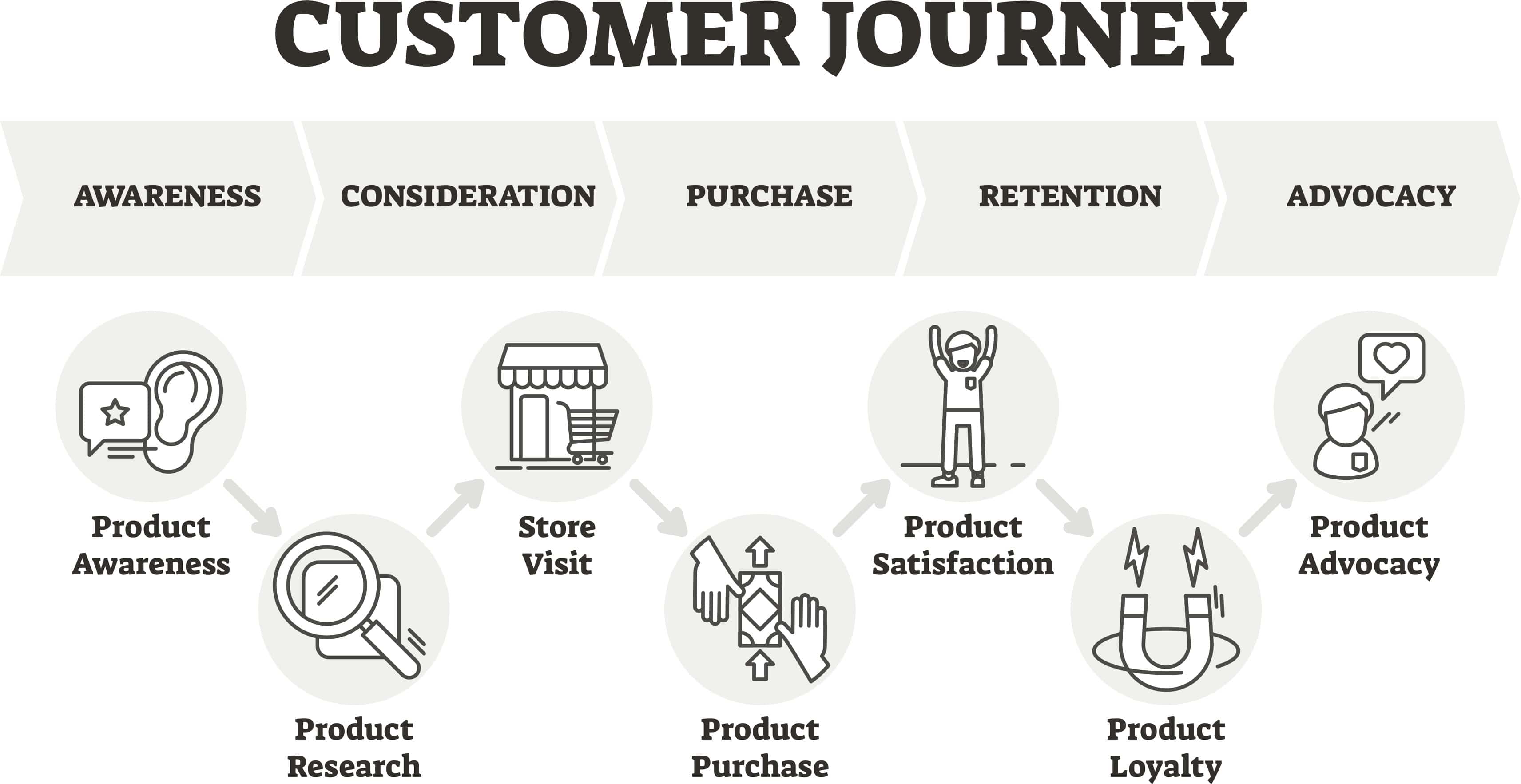 CUSTOMER JOURNEY

AWARENESS

CONSIDERATION

PURCHASE

RETENTION

ADVOCACY

Product Awareness

Product Research

Store Visit

Product Purchase

Product Satisfaction

Product Loyalty

Product Advocacy